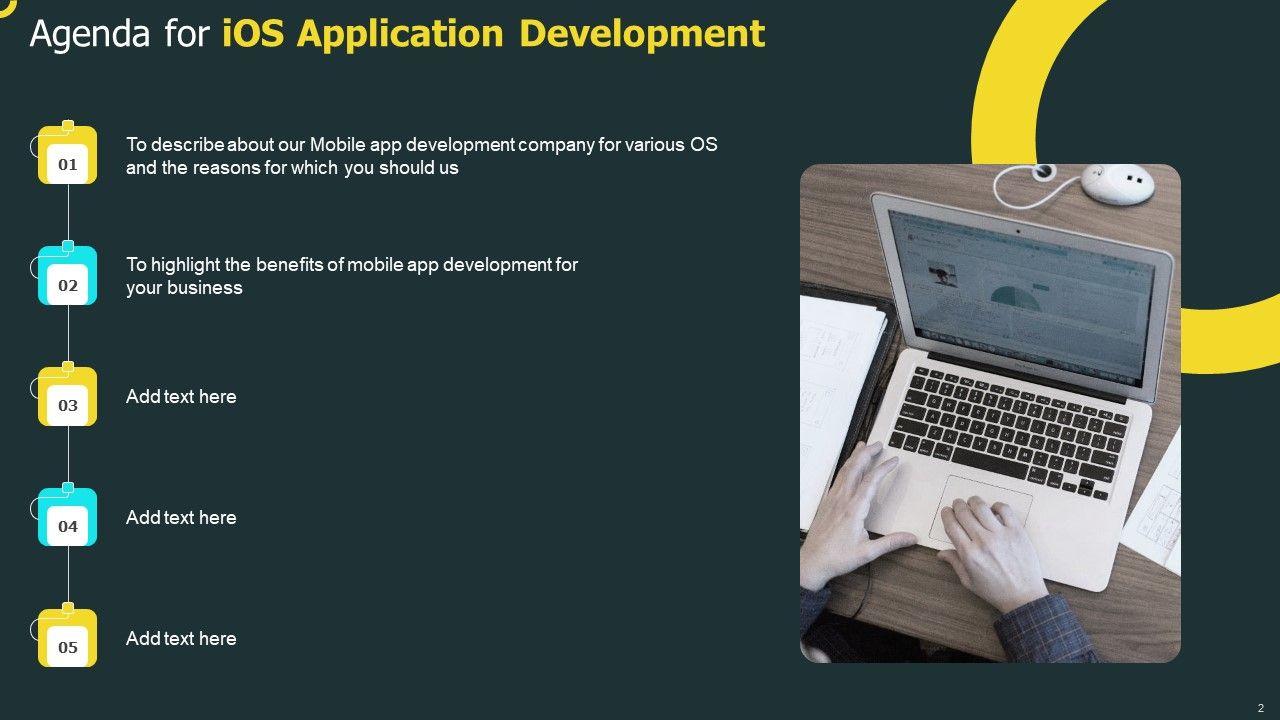 Agenda for iOS Application Development

01

To describe about our Mobile app development company for various OS and the reasons for which you should us

02

To highlight the benefits of mobile app development for your business

03

Add text here

04

Add text here

05

Add text here

2